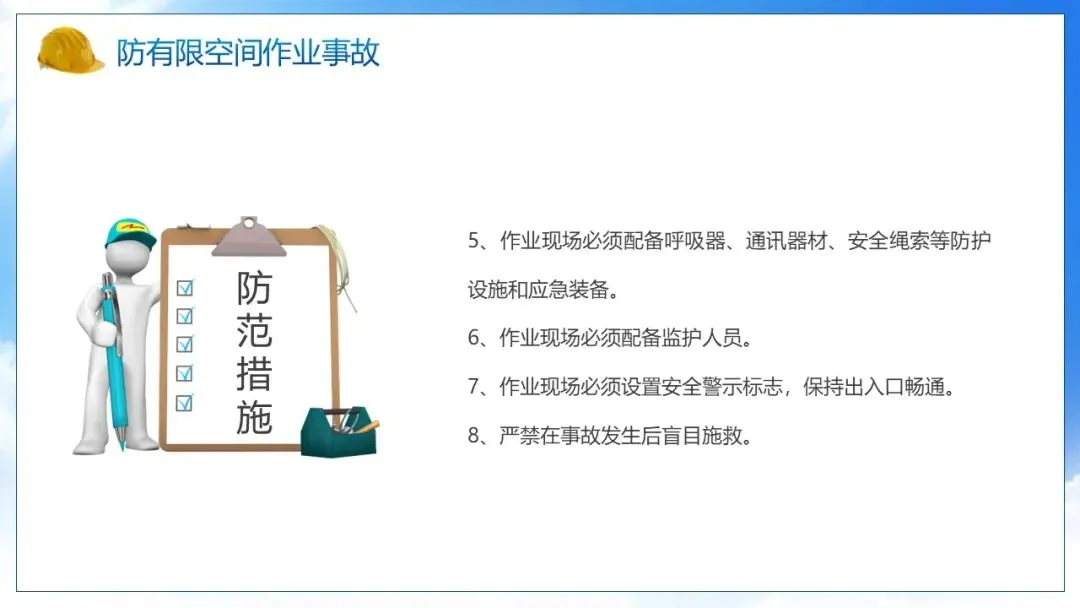 防有限空间作业事故

防范措施

5、作业现场必须配备呼吸器、通讯器材、安全绳索等防护设施和应急装备。

6、作业现场必须配备监护人员。

7、作业现场必须设置安全警示标志，保持出入口畅通。

8、严禁在事故发生后盲目施救。